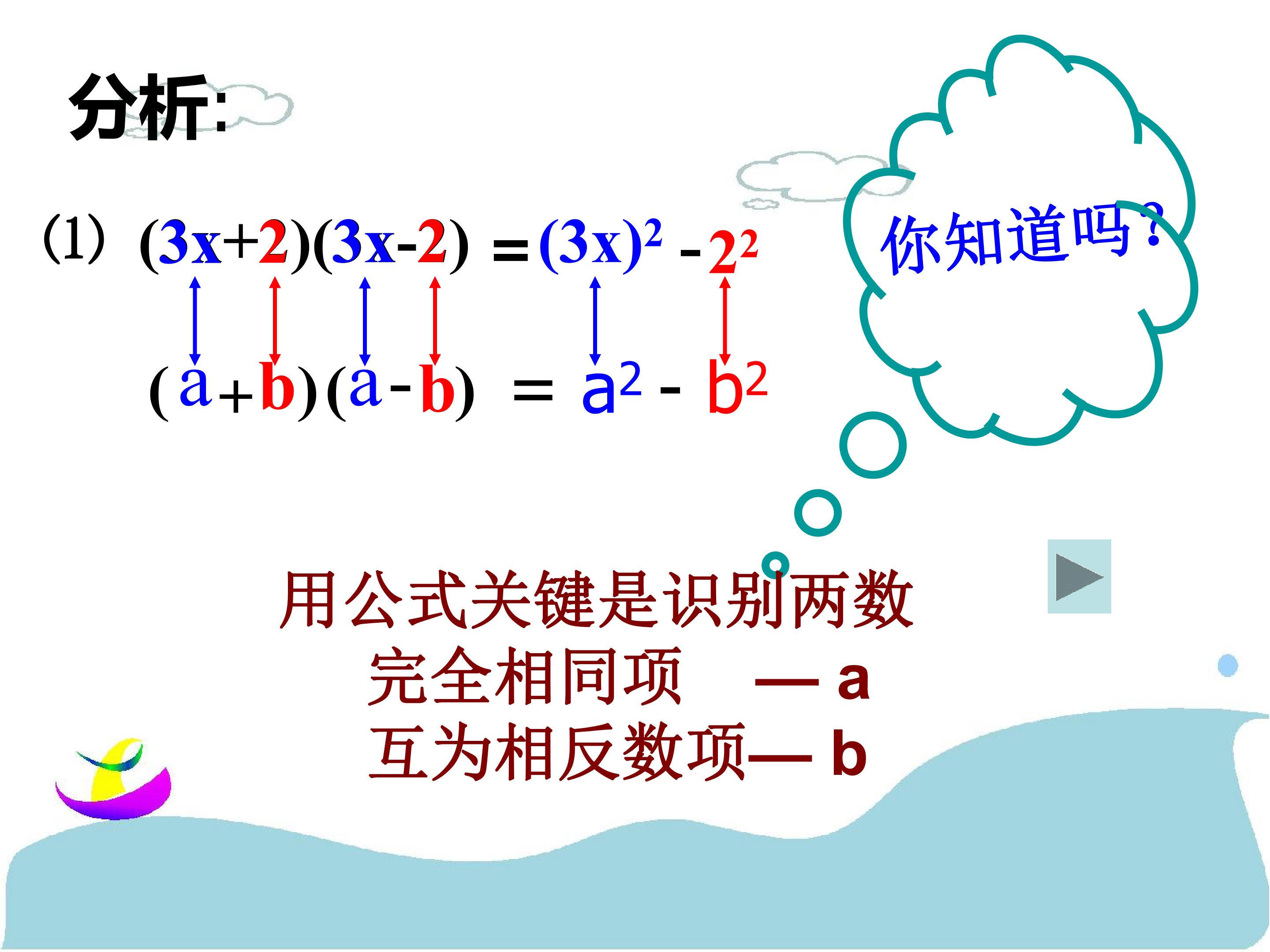 分析:

你知道吗?

(1) $(3x+2)(3x-2) = (3x)^2 - 2^2$

$(a+b)(a-b) = a^2 - b^2$

用公式关键是识别两数
完全相同项 — a
互为相反数项— b